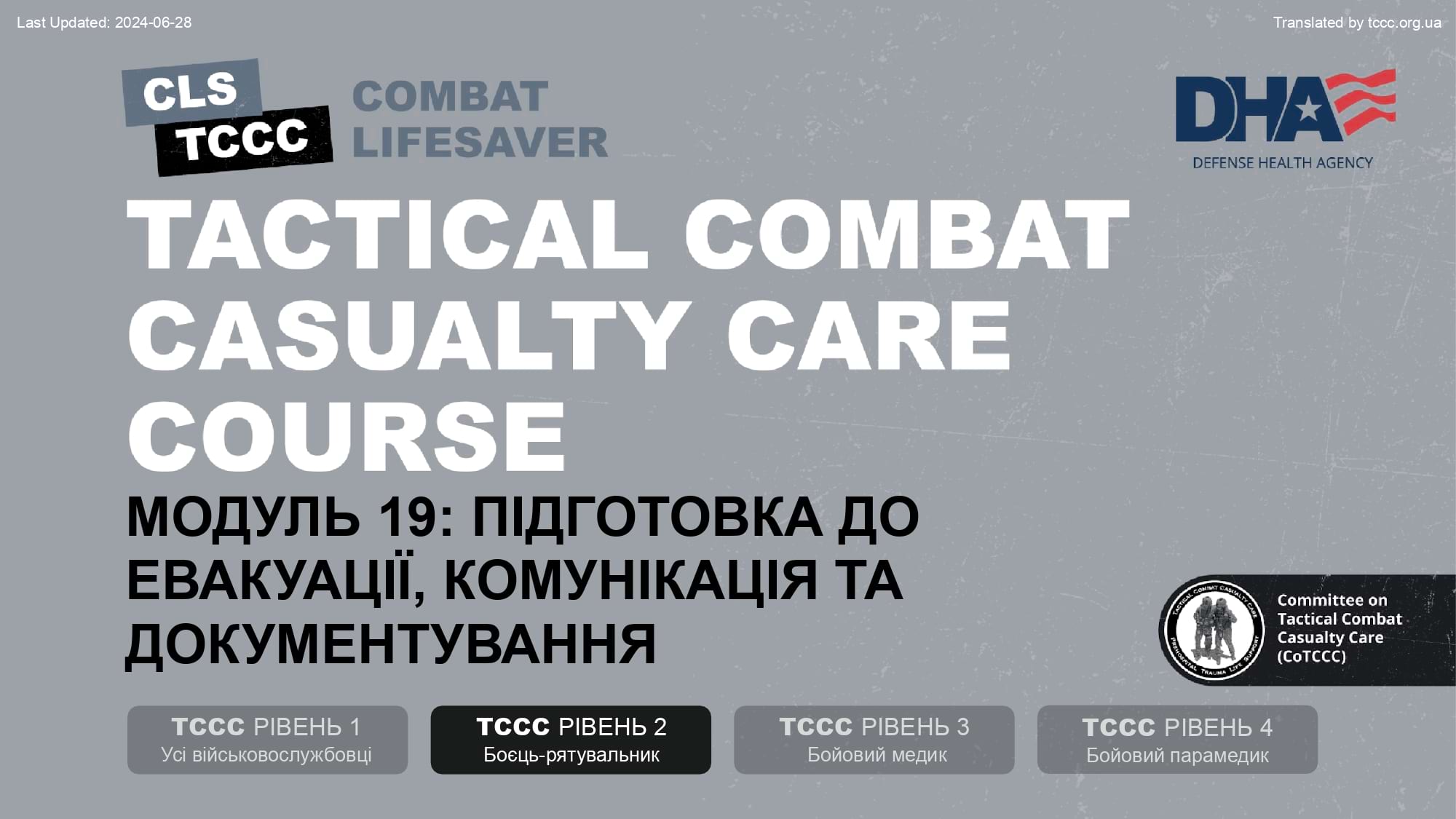 Last Updated: 2024-06-28

Translated by tccc.org.ua

CLS
TCCC

COMBAT
LIFESAVER

DHA
DEFENSE HEALTH AGENCY

TACTICAL COMBAT CASUALTY CARE COURSE

МОДУЛЬ 19: ПІДГОТОВКА ДО ЕВАКУАЦІЇ, КОМУНІКАЦІЯ ТА ДОКУМЕНТУВАННЯ

TACTICAL COMBAT CASUALTY CARE
PREHOSPITAL TRAUMA LIFE SUPPORT

Committee on Tactical Combat Casualty Care (CoTCCC)

TCCC РІВЕНЬ 1
Усі військовослужбовці

TCCC РІВЕНЬ 2
Боєць-рятувальник

TCCC РІВЕНЬ 3
Бойовий медик

TCCC РІВЕНЬ 4
Бойовий парамедик